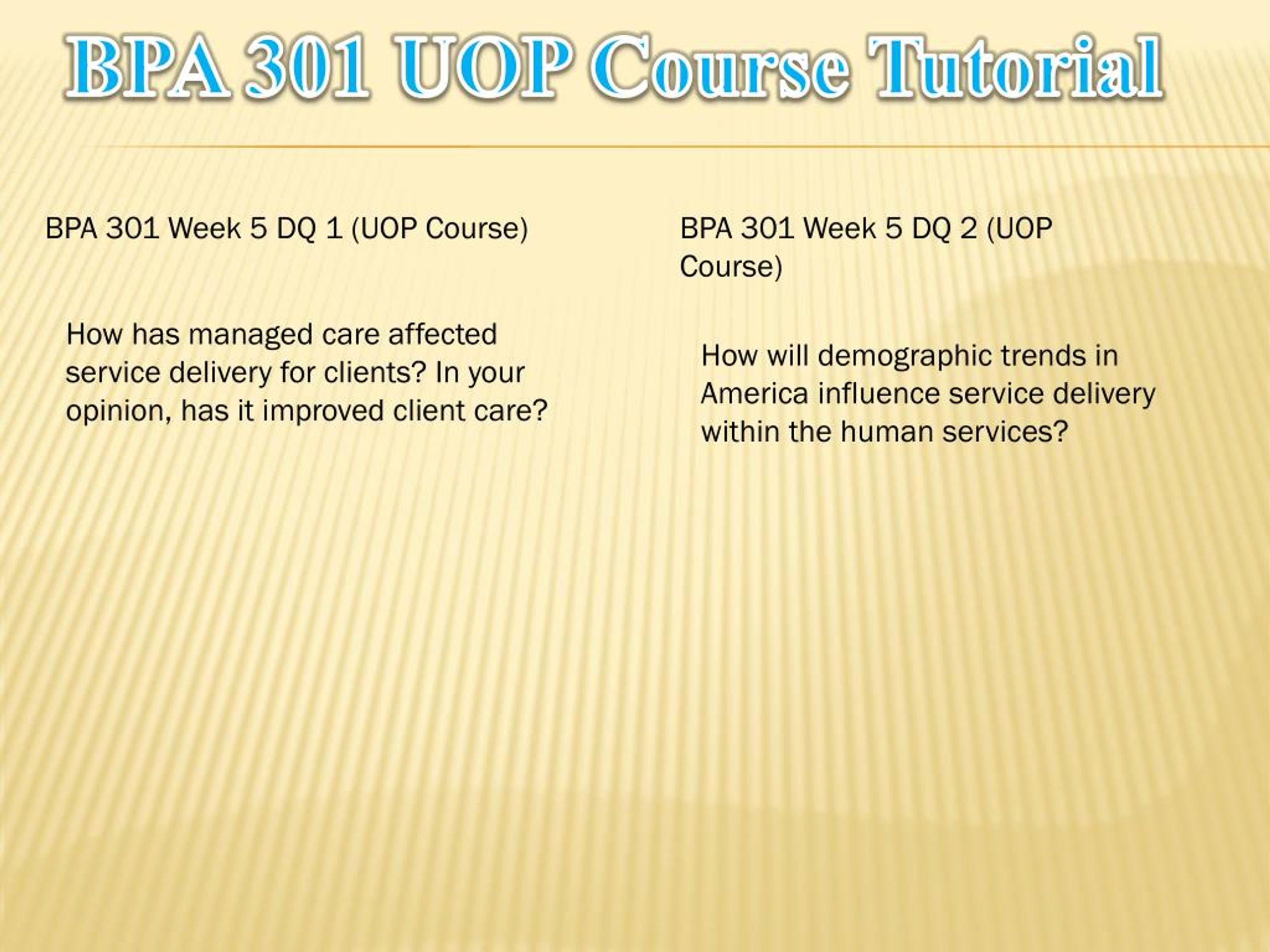 BPA 301 UOP Course Tutorial

BPA 301 Week 5 DQ 1 (UOP Course)

How has managed care affected service delivery for clients? In your opinion, has it improved client care?

BPA 301 Week 5 DQ 2 (UOP Course)

How will demographic trends in America influence service delivery within the human services?